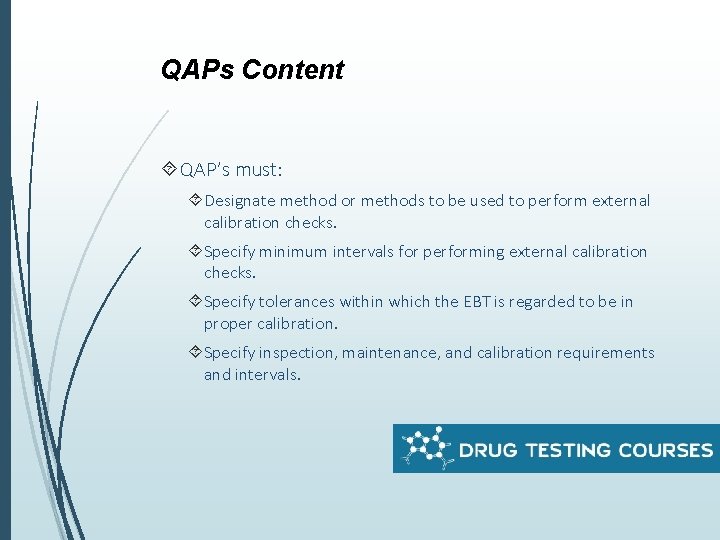 QAPs Content

QAP's must:

Designate method or methods to be used to perform external calibration checks.

Specify minimum intervals for performing external calibration checks.

Specify tolerances within which the EBT is regarded to be in proper calibration.

Specify inspection, maintenance, and calibration requirements and intervals.

DRUG TESTING COURSES